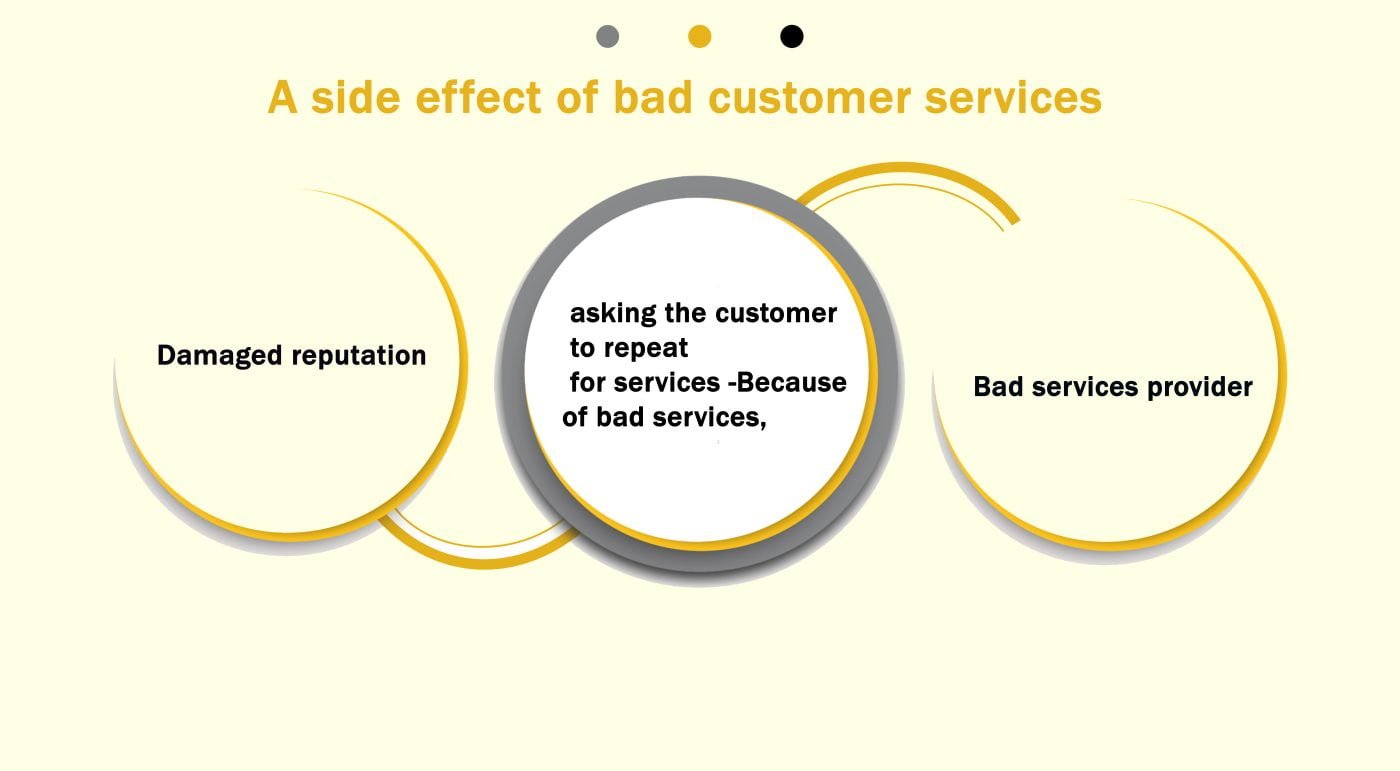 A side effect of bad customer services

Damaged reputation

asking the customer to repeat for services -Because of bad services,

Bad services provider